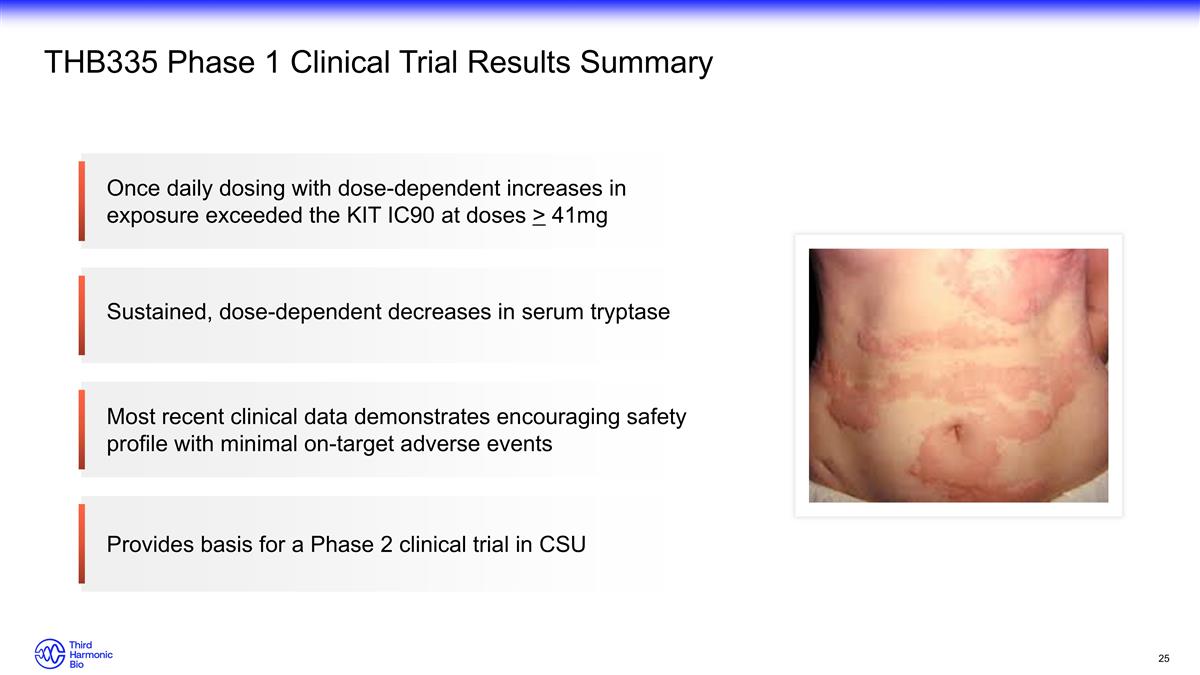 THB335 Phase 1 Clinical Trial Results Summary

Once daily dosing with dose-dependent increases in exposure exceeded the KIT IC90 at doses $\geq$ 41mg

Sustained, dose-dependent decreases in serum tryptase

Most recent clinical data demonstrates encouraging safety profile with minimal on-target adverse events

Provides basis for a Phase 2 clinical trial in CSU

Third Harmonic Bio

25